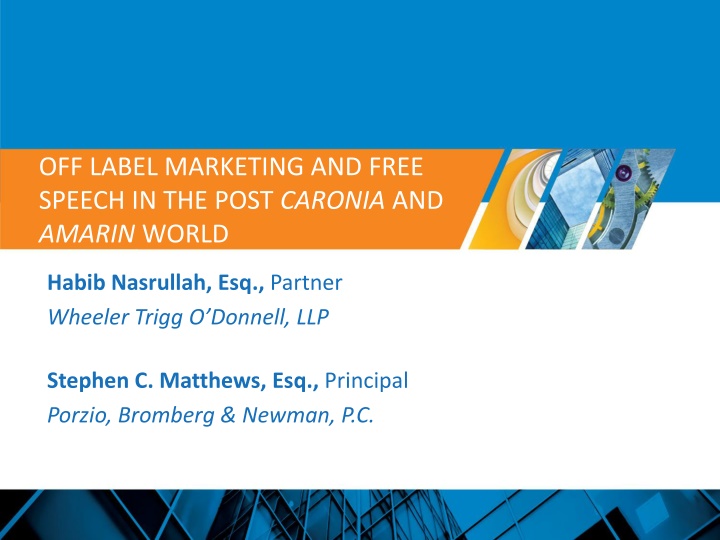 OFF LABEL MARKETING AND FREE SPEECH IN THE POST CARONIA AND AMARIN WORLD

Habib Nasrullah, Esq., Partner
Wheeler Trigg O'Donnell, LLP

Stephen C. Matthews, Esq., Principal
Porzio, Bromberg & Newman, P.C.